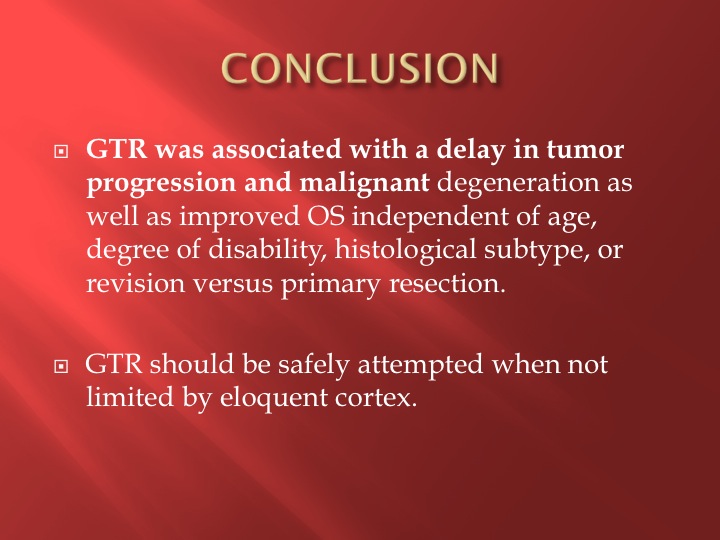 CONCLUSION

GTR was associated with a delay in tumor progression and malignant degeneration as well as improved OS independent of age, degree of disability, histological subtype, or revision versus primary resection.

GTR should be safely attempted when not limited by eloquent cortex.